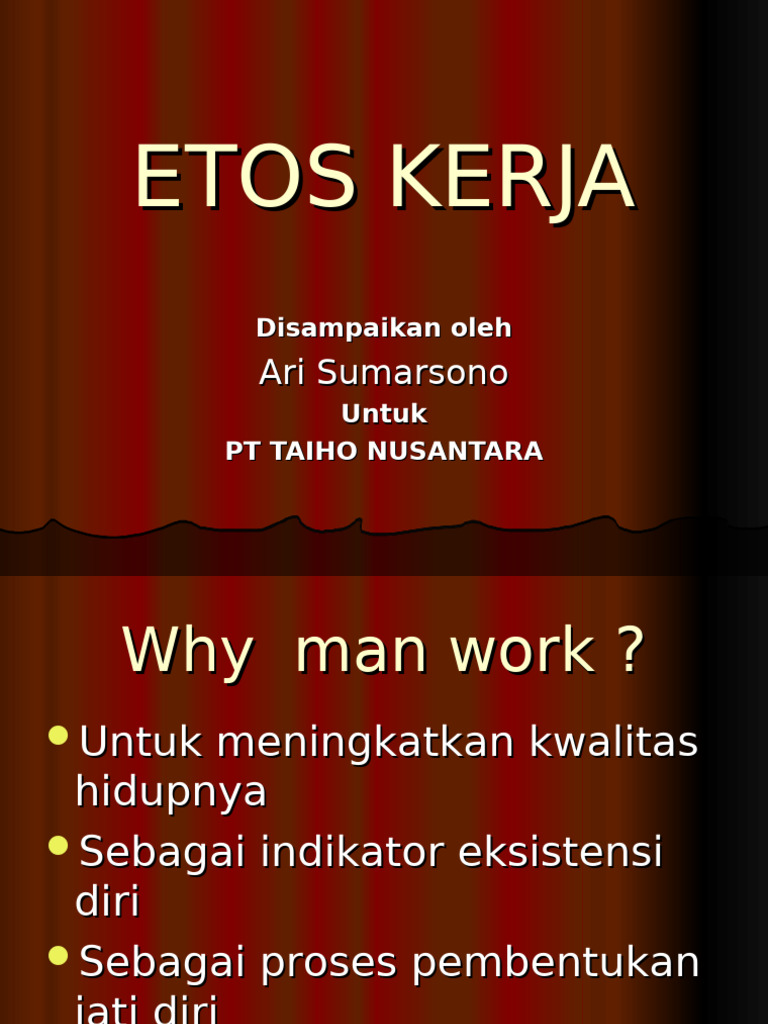 ETOS KERJA

Disampaikan oleh

Ari Sumarsono

Untuk

PT TAIHO NUSANTARA

Why man work ?

- Untuk meningkatkan kwalitas hidupnya
- Sebagai indikator eksistensi diri
- Sebagai proses pembentukan jati diri